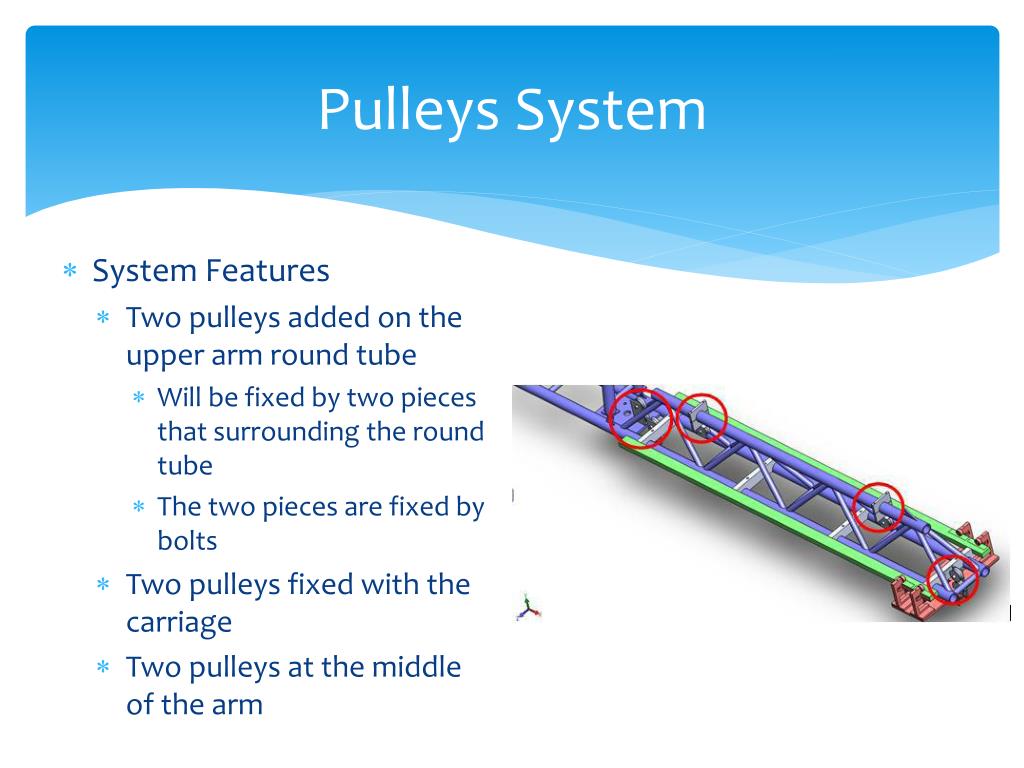 Pulleys System

∗ System Features
∗ Two pulleys added on the upper arm round tube
∗ Will be fixed by two pieces that surrounding the round tube
∗ The two pieces are fixed by bolts
∗ Two pulleys fixed with the carriage
∗ Two pulleys at the middle of the arm